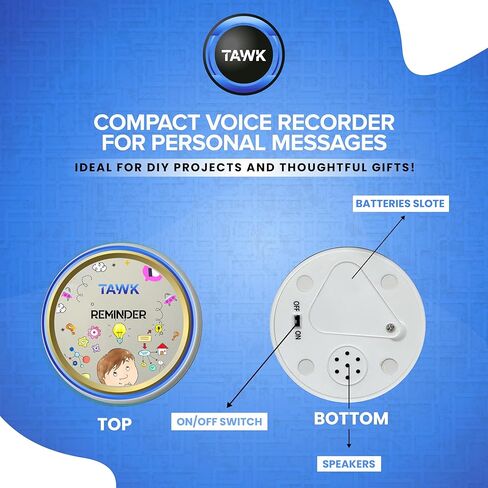 TAWK

COMPACT VOICE RECORDER FOR PERSONAL MESSAGES

IDEAL FOR DIY PROJECTS AND THOUGHTFUL GIFTS!

BATTERIES SLOTE

TAWK

REMINDER

OFF

ON

TOP

ON/OFF SWITCH

BOTTOM

SPEAKERS